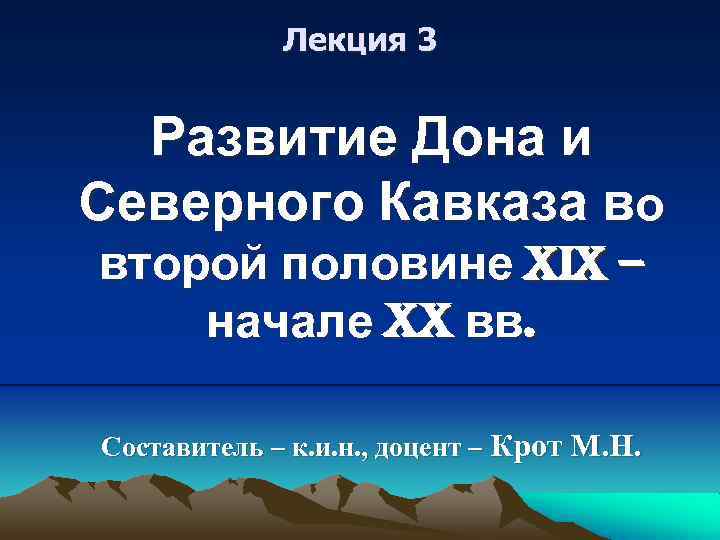 Лекция 3

Развитие Дона и Северного Кавказа во второй половине XIX – начале XX вв.

Составитель – к.и.н., доцент – Крот М.Н.